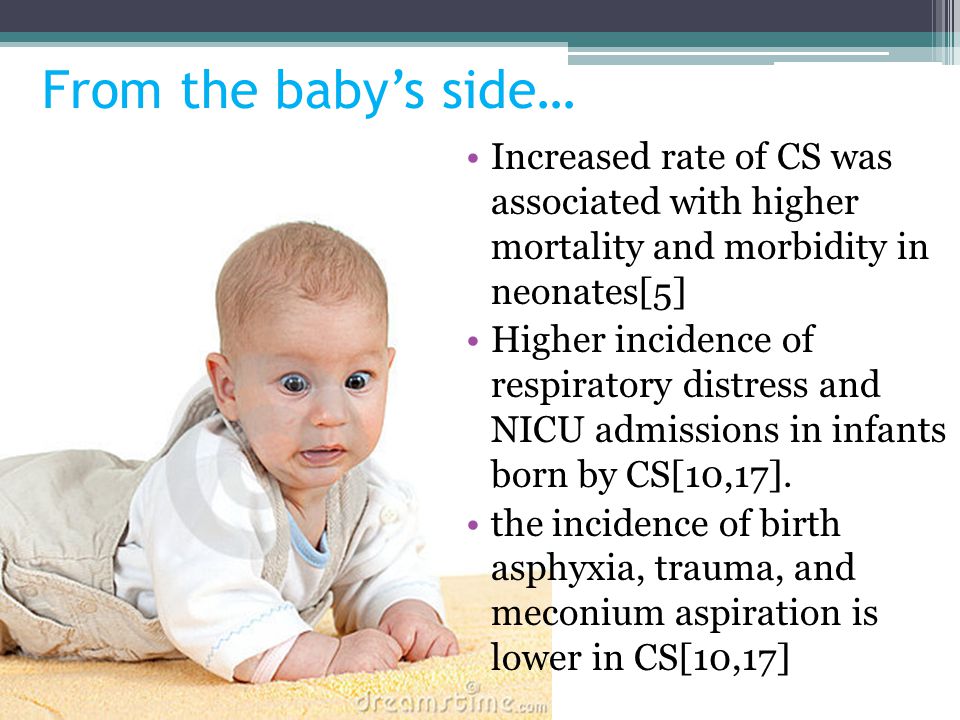 From the baby's side…

• Increased rate of CS was associated with higher mortality and morbidity in neonates[5]
• Higher incidence of respiratory distress and NICU admissions in infants born by CS[10,17].
• the incidence of birth asphyxia, trauma, and meconium aspiration is lower in CS[10,17]

dreamstime.com